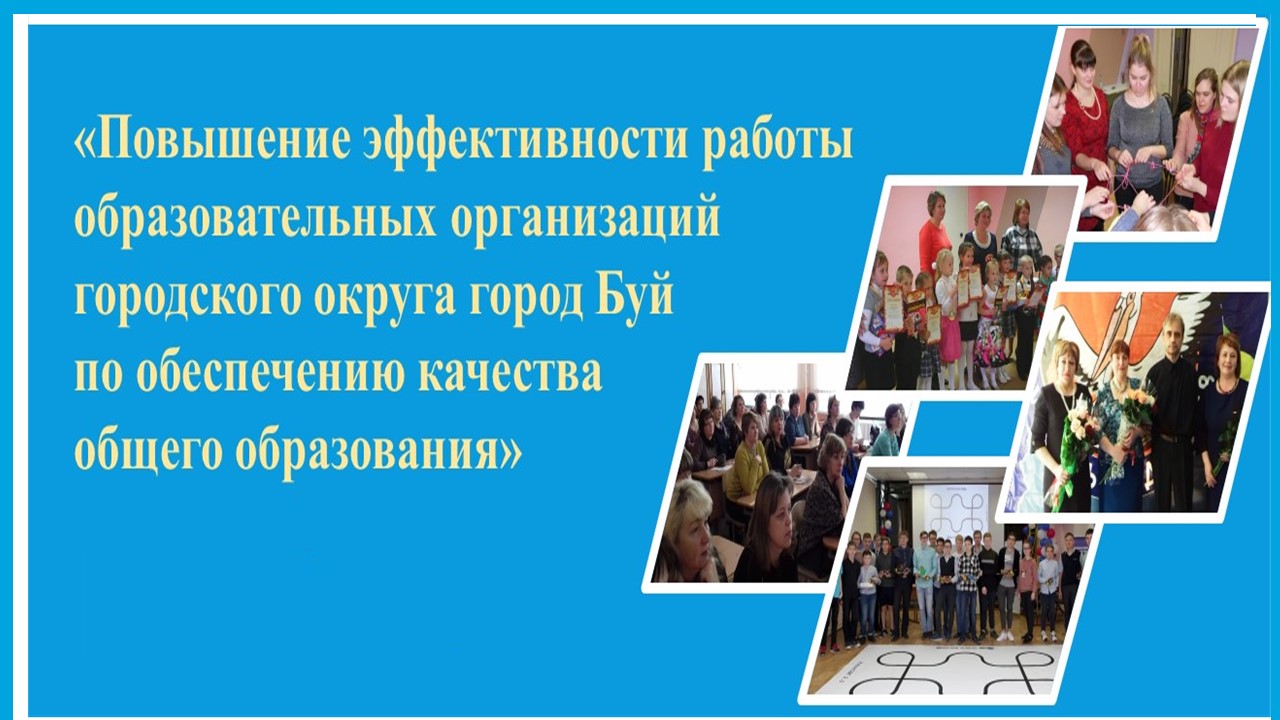 «Повышение эффективности работы образовательных организаций городского округа город Буй по обеспечению качества общего образования»